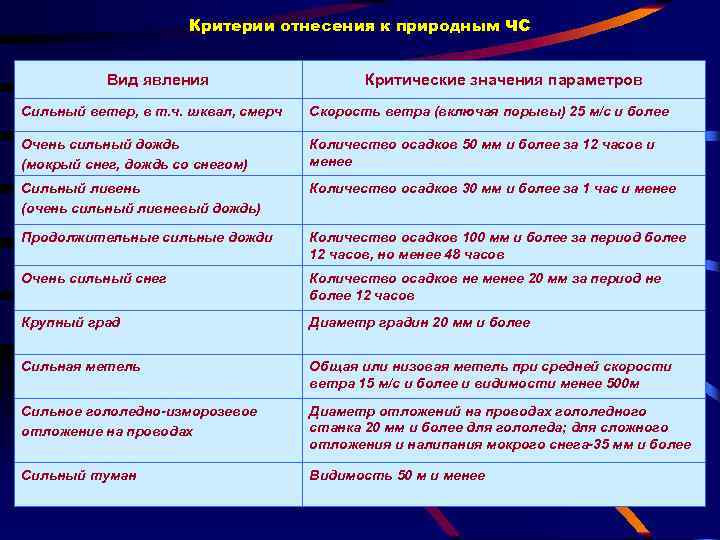 Критерии отнесения к природным ЧС

| Вид явления | Критические значения параметров |
|---|---|
| Сильный ветер, в т.ч. шквал, смерч | Скорость ветра (включая порывы) 25 м/с и более |
| Очень сильный дождь (мокрый снег, дождь со снегом) | Количество осадков 50 мм и более за 12 часов и менее |
| Сильный ливень (очень сильный ливневый дождь) | Количество осадков 30 мм и более за 1 час и менее |
| Продолжительные сильные дожди | Количество осадков 100 мм и более за период более 12 часов, но менее 48 часов |
| Очень сильный снег | Количество осадков не менее 20 мм за период не более 12 часов |
| Крупный град | Диаметр градин 20 мм и более |
| Сильная метель | Общая или низовая метель при средней скорости ветра 15 м/с и более и видимости менее 500м |
| Сильное гололедно-изморозевое отложение на проводах | Диаметр отложений на проводах гололедного станка 20 мм и более для гололеда; для сложного отложения и налипания мокрого снега-35 мм и более |
| Сильный туман | Видимость 50 м и менее |